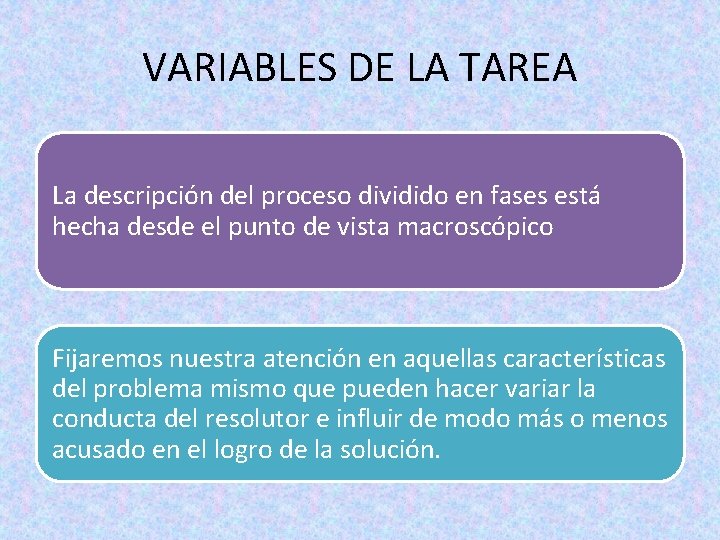 VARIABLES DE LA TAREA

La descripción del proceso dividido en fases está hecha desde el punto de vista macroscópico

Fijaremos nuestra atención en aquellas características del problema mismo que pueden hacer variar la conducta del resolutor e influir de modo más o menos acusado en el logro de la solución.